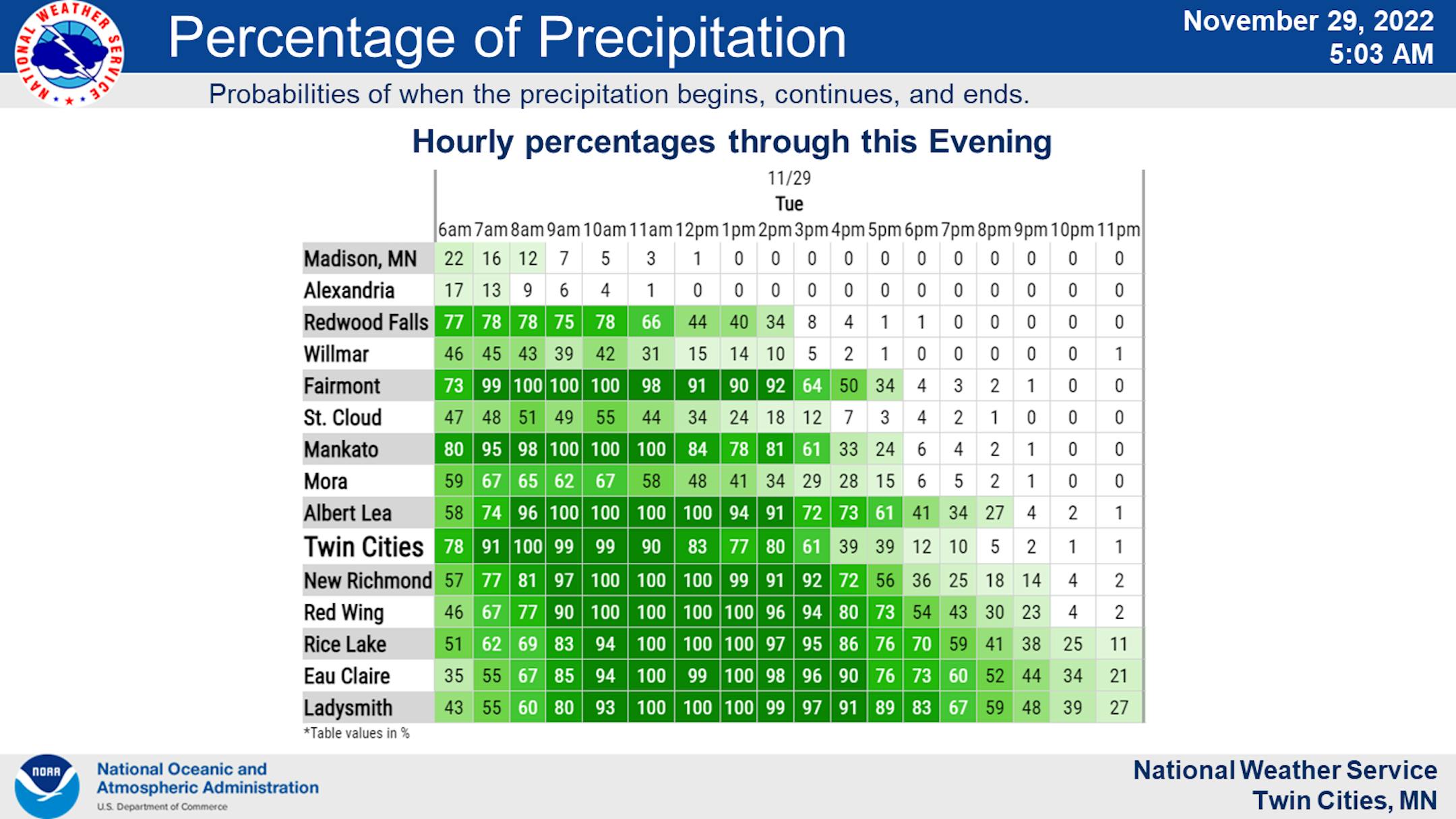 NATIONAL WEATHER SERVICE

Percentage of Precipitation

November 29, 2022
5:03 AM

Probabilities of when the precipitation begins, continues, and ends.

Hourly percentages through this Evening

11/29
Tue

| | 6am | 7am | 8am | 9am | 10am | 11am | 12pm | 1pm | 2pm | 3pm | 4pm | 5pm | 6pm | 7pm | 8pm | 9pm | 10pm | 11pm |
|---|---|---|---|---|---|---|---|---|---|---|---|---|---|---|---|---|---|---|
| Madison, MN | 22 | 16 | 12 | 7 | 5 | 3 | 1 | 0 | 0 | 0 | 0 | 0 | 0 | 0 | 0 | 0 | 0 | 0 |
| Alexandria | 17 | 13 | 9 | 6 | 4 | 1 | 0 | 0 | 0 | 0 | 0 | 0 | 0 | 0 | 0 | 0 | 0 | 0 |
| Redwood Falls | 77 | 78 | 78 | 75 | 78 | 66 | 44 | 40 | 34 | 8 | 4 | 1 | 1 | 0 | 0 | 0 | 0 | 0 |
| Willmar | 46 | 45 | 43 | 39 | 42 | 31 | 15 | 14 | 10 | 5 | 2 | 1 | 0 | 0 | 0 | 0 | 0 | 1 |
| Fairmont | 73 | 99 | 100 | 100 | 100 | 98 | 91 | 90 | 92 | 64 | 50 | 34 | 4 | 3 | 2 | 1 | 0 | 0 |
| St. Cloud | 47 | 48 | 51 | 49 | 55 | 44 | 34 | 24 | 18 | 12 | 7 | 3 | 4 | 2 | 1 | 0 | 0 | 0 |
| Mankato | 80 | 95 | 98 | 100 | 100 | 100 | 84 | 78 | 81 | 61 | 33 | 24 | 6 | 4 | 2 | 1 | 0 | 0 |
| Mora | 59 | 67 | 65 | 62 | 67 | 58 | 48 | 41 | 34 | 29 | 28 | 15 | 6 | 5 | 2 | 1 | 0 | 0 |
| Albert Lea | 58 | 74 | 96 | 100 | 100 | 100 | 100 | 94 | 91 | 72 | 73 | 61 | 41 | 34 | 27 | 4 | 2 | 1 |
| Twin Cities | 78 | 91 | 100 | 99 | 99 | 90 | 83 | 77 | 80 | 61 | 39 | 39 | 12 | 10 | 5 | 2 | 1 | 1 |
| New Richmond | 57 | 77 | 81 | 97 | 100 | 100 | 100 | 99 | 91 | 92 | 72 | 56 | 36 | 25 | 18 | 14 | 4 | 2 |
| Red Wing | 46 | 67 | 77 | 90 | 100 | 100 | 100 | 100 | 96 | 94 | 80 | 73 | 54 | 43 | 30 | 23 | 4 | 2 |
| Rice Lake | 51 | 62 | 69 | 83 | 94 | 100 | 100 | 100 | 97 | 95 | 86 | 76 | 70 | 59 | 41 | 38 | 25 | 11 |
| Eau Claire | 35 | 55 | 67 | 85 | 94 | 100 | 99 | 100 | 98 | 96 | 90 | 76 | 73 | 60 | 52 | 44 | 34 | 21 |
| Ladysmith | 43 | 55 | 60 | 80 | 93 | 100 | 100 | 100 | 99 | 97 | 91 | 89 | 83 | 67 | 59 | 48 | 39 | 27 |

*Table values in %

NOAA
National Oceanic and Atmospheric Administration
U.S. Department of Commerce

National Weather Service
Twin Cities, MN